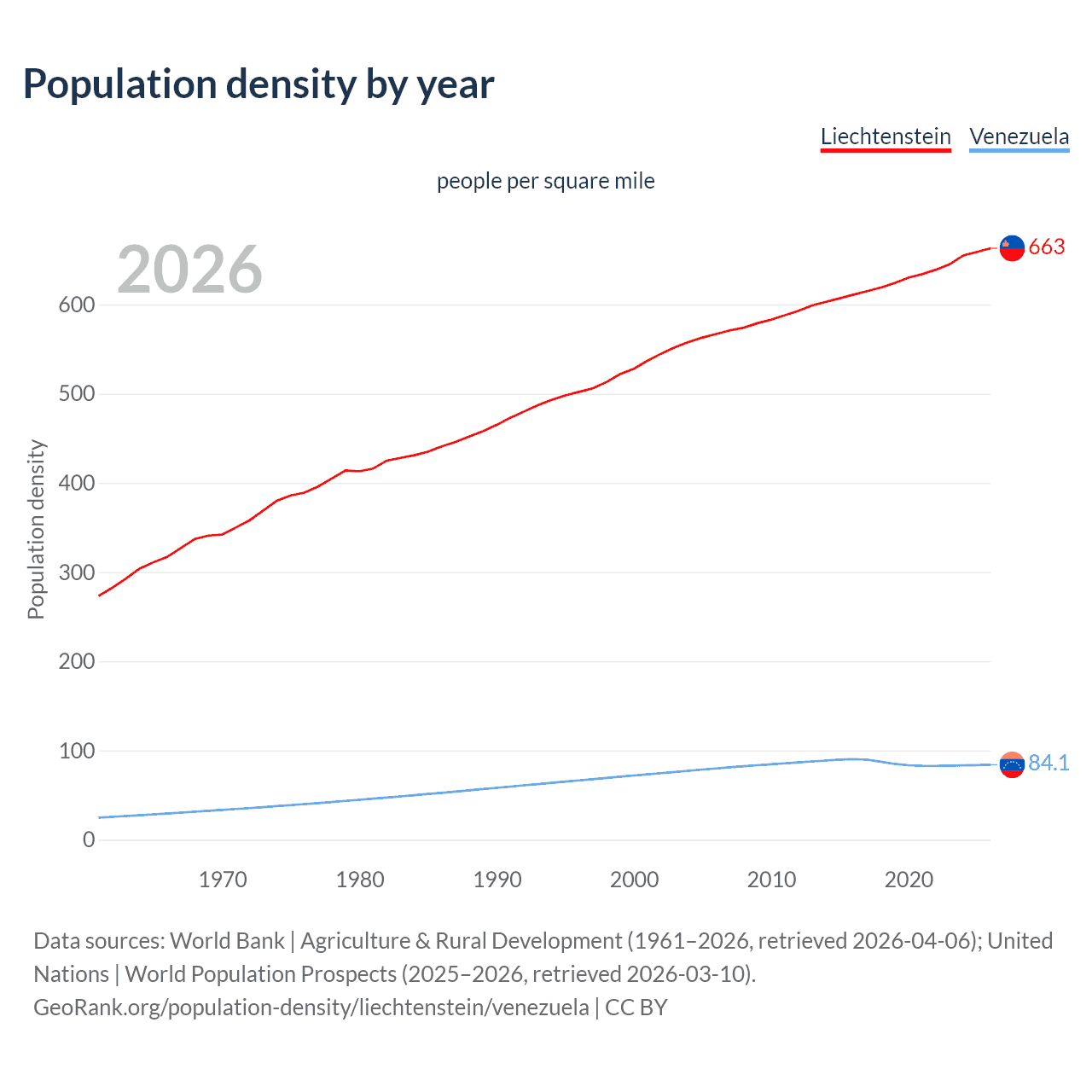 Population density by year

Liechtenstein Venezuela

people per square mile

2026

663

84.1

Population density

600
500
400
300
200
100
0

1970 1980 1990 2000 2010 2020

Data sources: World Bank | Agriculture & Rural Development (1961–2026, retrieved 2026-04-06); United Nations | World Population Prospects (2025–2026, retrieved 2026-03-10).
GeoRank.org/population-density/liechtenstein/venezuela | CC BY